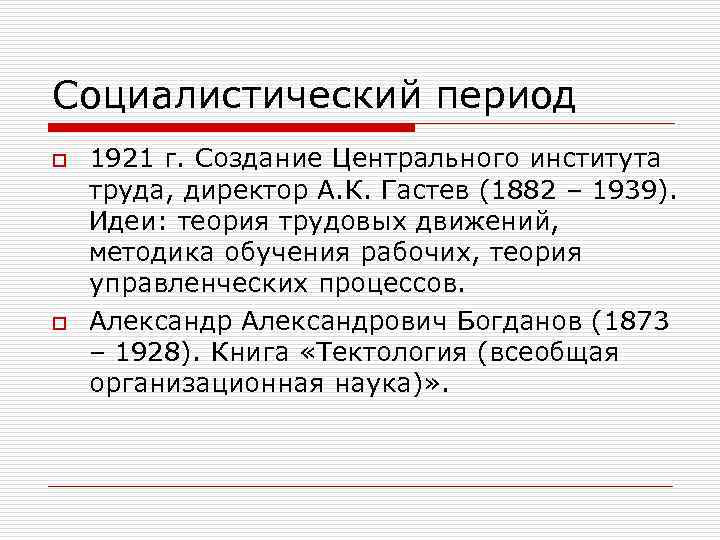 Социалистический период

1921 г. Создание Центрального института труда, директор А.К. Гастев (1882 – 1939). Идеи: теория трудовых движений, методика обучения рабочих, теория управленческих процессов.

Александр Александрович Богданов (1873 – 1928). Книга «Тектология (всеобщая организационная наука)».